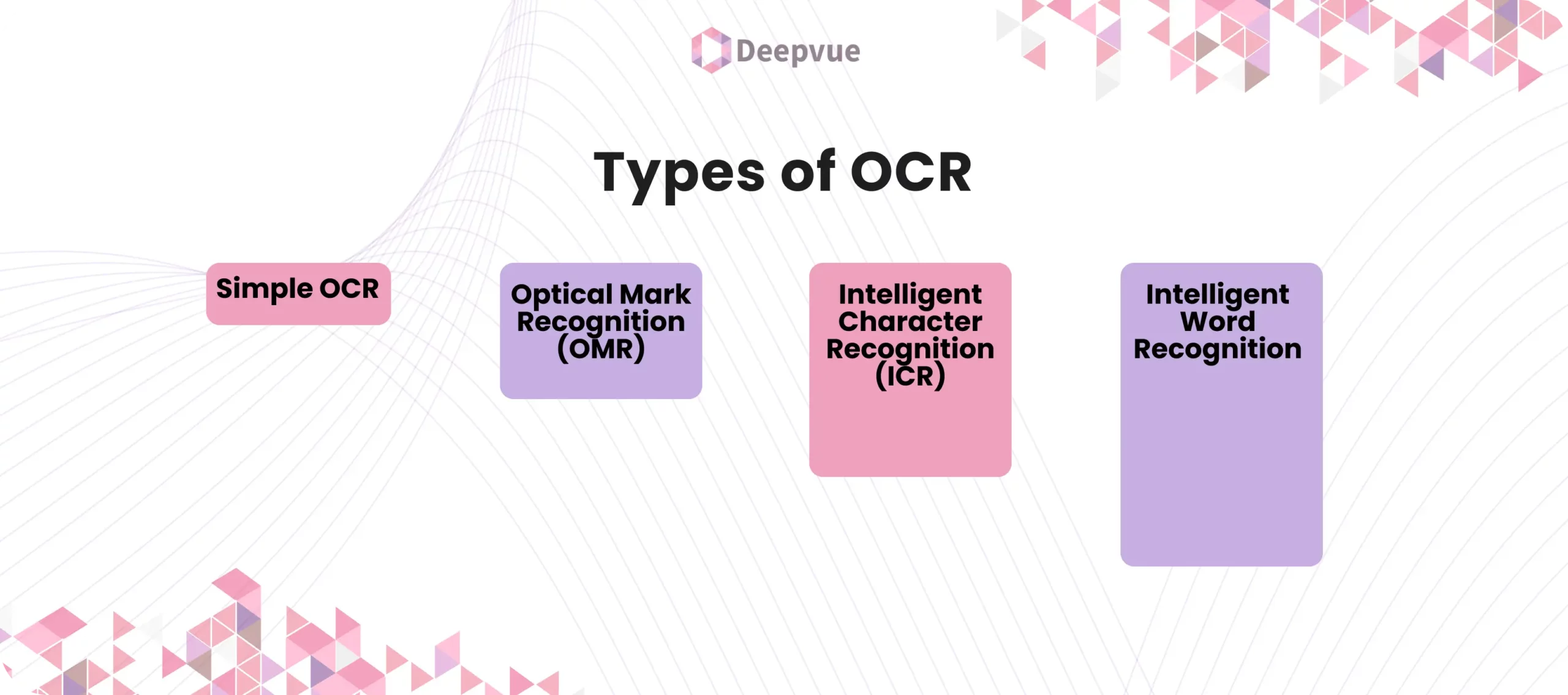 Deepvue

Types of OCR

Simple OCR

Optical Mark Recognition (OMR)

Intelligent Character Recognition (ICR)

Intelligent Word Recognition